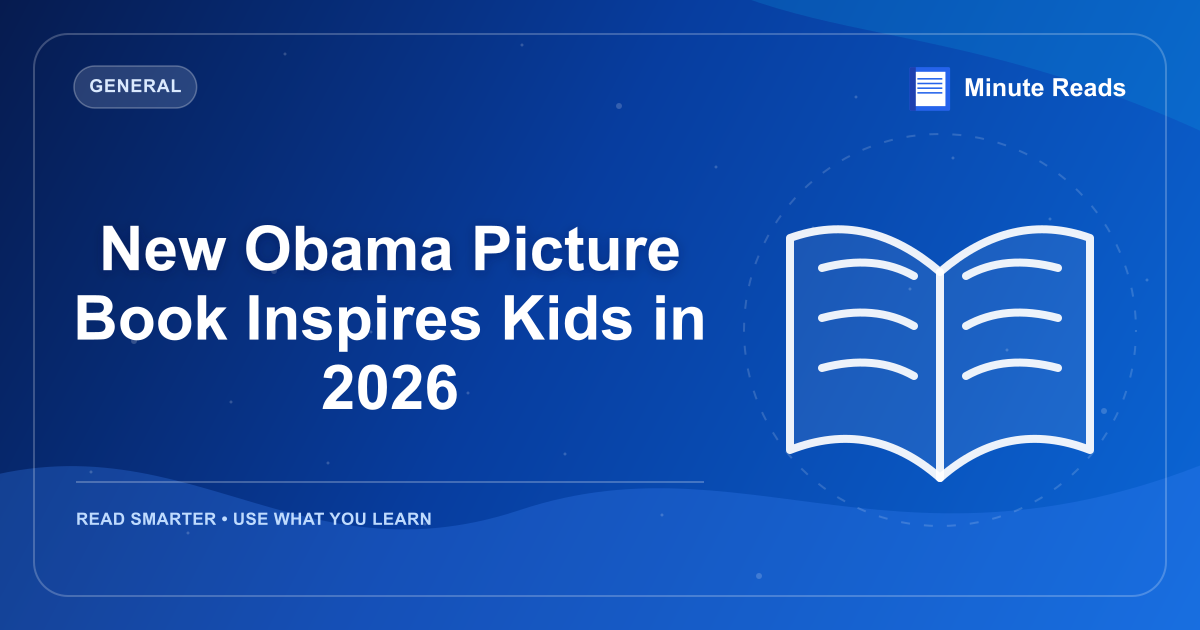 GENERAL

Minute Reads

New Obama Picture Book Inspires Kids in 2026

READ SMARTER • USE WHAT YOU LEARN